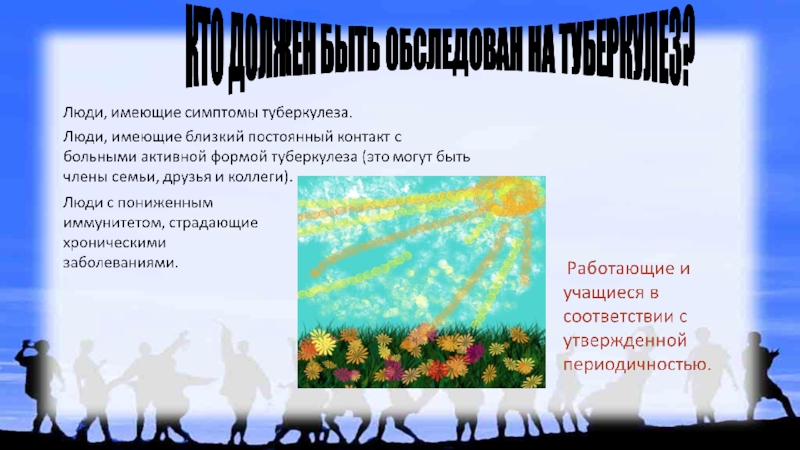 КТО ДОЛЖЕН БЫТЬ ОБСЛЕДОВАН НА ТУБЕРКУЛЕЗ?

Люди, имеющие симптомы туберкулеза.

Люди, имеющие близкий постоянный контакт с больными активной формой туберкулеза (это могут быть члены семьи, друзья и коллеги).

Люди с пониженным иммунитетом, страдающие хроническими заболеваниями.

Работающие и учащиеся в соответствии с утвержденной периодичностью.